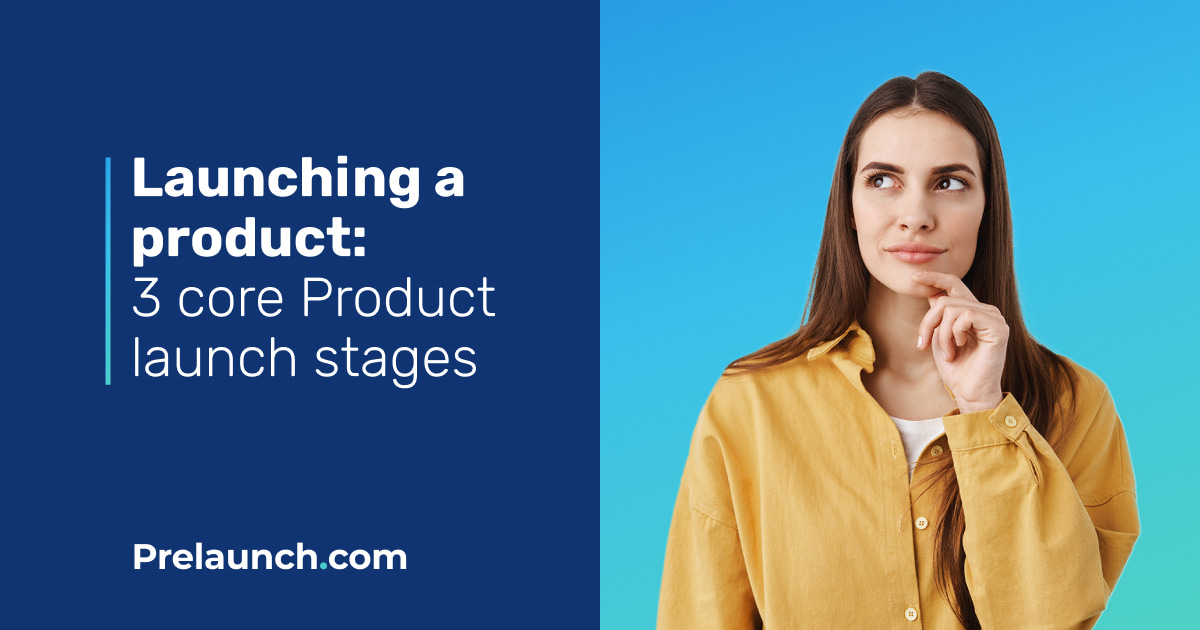 Launching a product:
3 core Product launch stages

Prelaunch.com